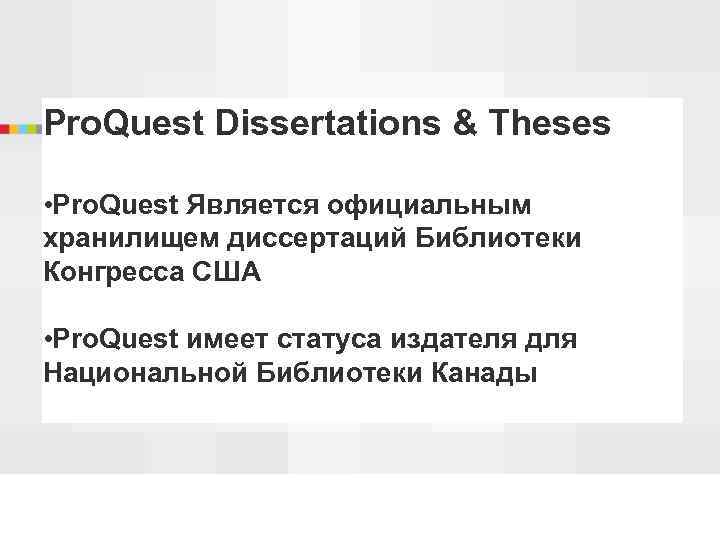 ProQuest Dissertations & Theses

•ProQuest Является официальным хранилищем диссертаций Библиотеки Конгресса США

•ProQuest имеет статуса издателя для Национальной Библиотеки Канады